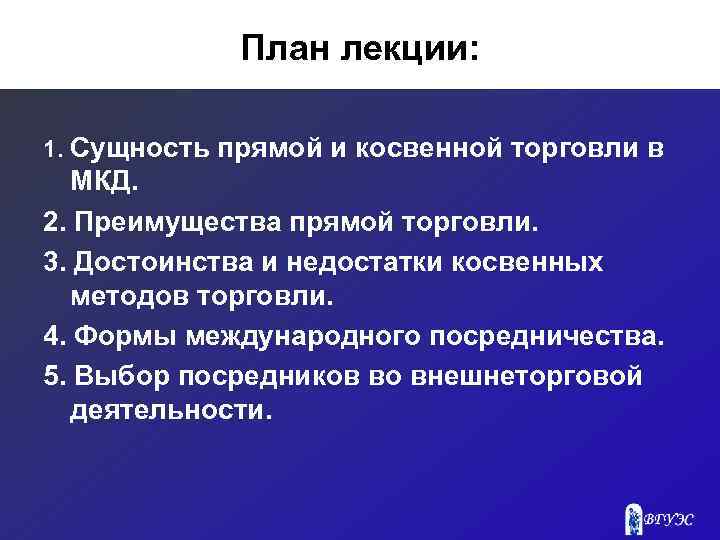 План лекции:

1. Сущность прямой и косвенной торговли в МКД.

2. Преимущества прямой торговли.

3. Достоинства и недостатки косвенных методов торговли.

4. Формы международного посредничества.

5. Выбор посредников во внешнеторговой деятельности.

ВГУЭС